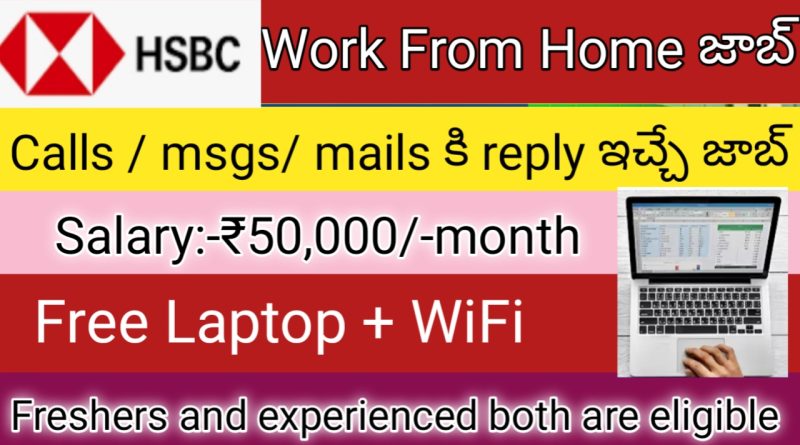 HSBC

Work From Home జాబ్

Calls / msgs/ mails కి reply ఇచ్చే జాబ్

Salary:-₹50,000/-month

Free Laptop + WiFi

Freshers and experienced both are eligible